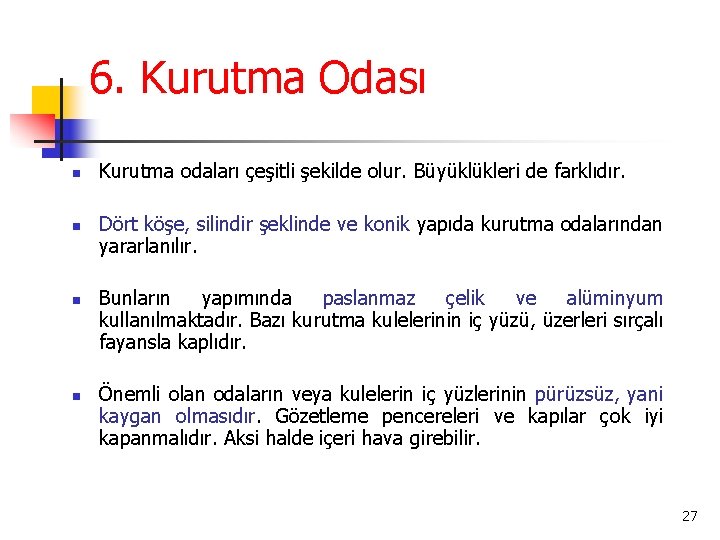 6. Kurutma Odası

- Kurutma odaları çeşitli şekilde olur. Büyüklükleri de farklıdır.

- Dört köşe, silindir şeklinde ve konik yapıda kurutma odalarından yararlanılır.

- Bunların yapımında paslanmaz çelik ve alüminyum kullanılmaktadır. Bazı kurutma kulelerinin iç yüzü, üzerleri sırçalı fayansla kaplıdır.

- Önemli olan odaların veya kulelerin iç yüzlerinin pürüzsüz, yani kaygan olmasıdır. Gözetleme pencereleri ve kapılar çok iyi kapanmalıdır. Aksi halde içeri hava girebilir.

27